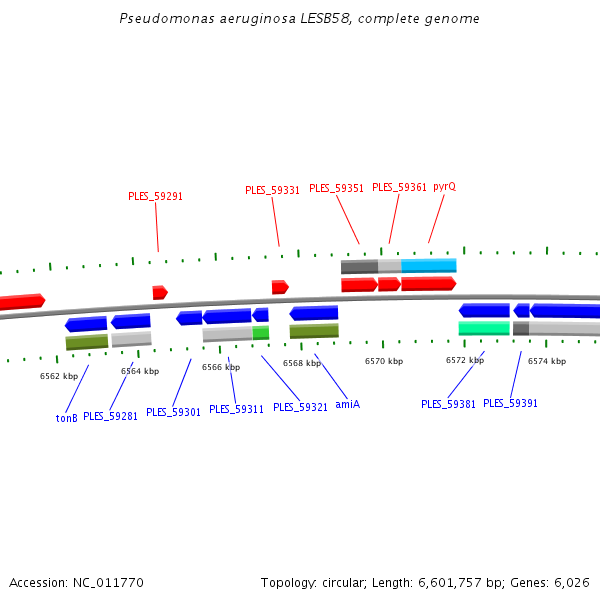 Pseudomonas aeruginosa LESB58, complete genome

PLES_59291
PLES_59331
PLES_59351
PLES_59361
pyrQ

6562 kbp
6564 kbp
6566 kbp
6568 kbp
6570 kbp
6572 kbp
6574 kbp

tonB
PLES_59281
PLES_59301
PLES_59311
PLES_59321
amiA
PLES_59381
PLES_59391

Accession: NC_011770
Topology: circular; Length: 6,601,757 bp; Genes: 6,026